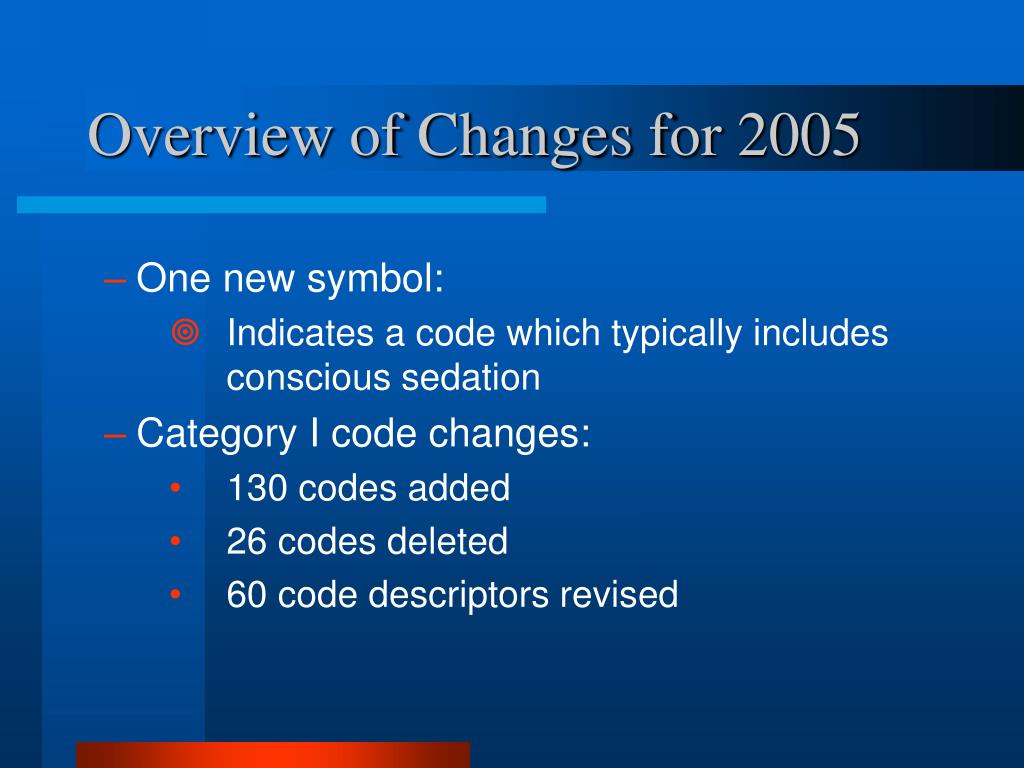 Overview of Changes for 2005

– One new symbol:
◎ Indicates a code which typically includes conscious sedation
– Category I code changes:
• 130 codes added
• 26 codes deleted
• 60 code descriptors revised